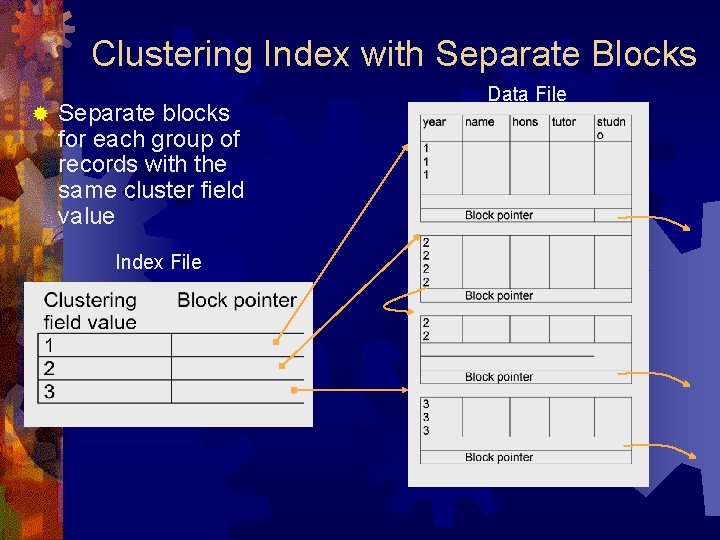 Clustering Index with Separate Blocks

Separate blocks for each group of records with the same cluster field value

Index File

| Clustering field value | Block pointer |
|---|---|
| 1 | |
| 2 | |
| 3 | |

Data File

| year | name | hons | tutor | studn o |
|---|---|---|---|---|
| 1 1 1 | | | | |

Block pointer

| 2 2 2 2 | | | | |
|---|---|---|---|---|

Block pointer

| 2 2 | | | | |
|---|---|---|---|---|

Block pointer

| 3 3 3 | | | | |
|---|---|---|---|---|

Block pointer